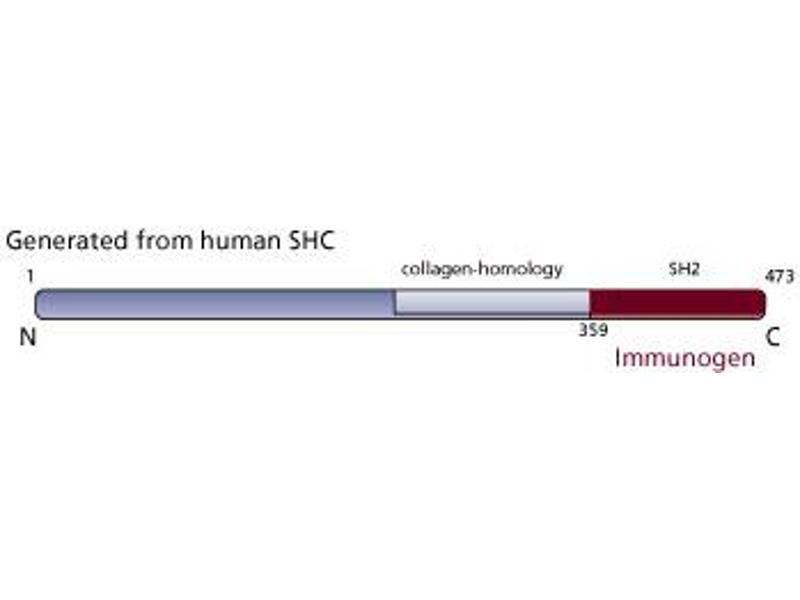 Generated from human SHC

1

collagen-homology

SH2

473

N

359

C

Immunogen